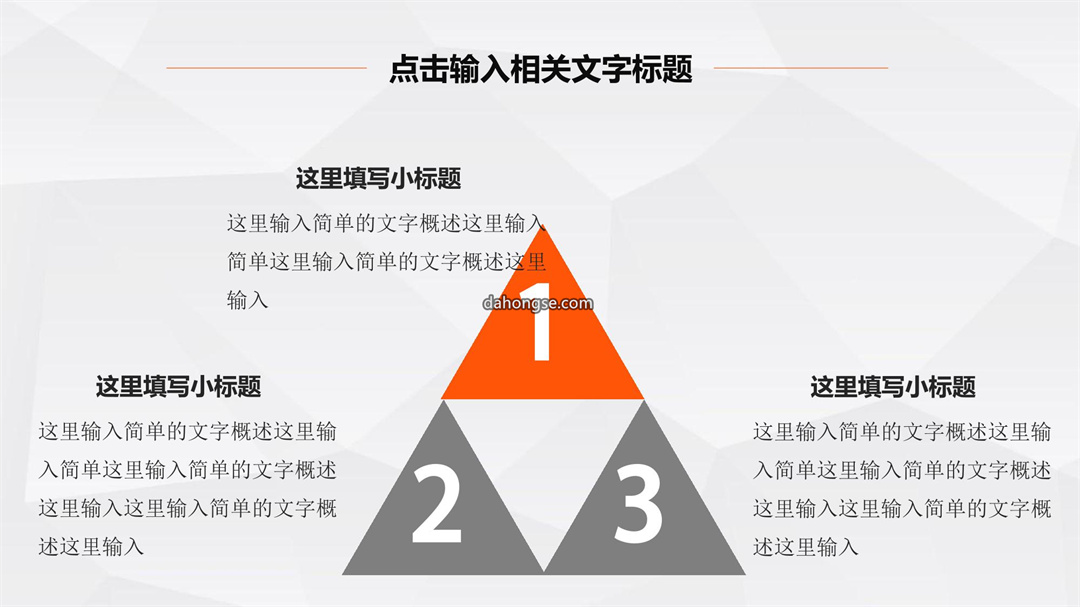 点击输入相关文字标题

这里填写小标题

这里输入简单的文字概述这里输入简单这里输入简单的文字概述这里输入

dahongse.com

1

这里填写小标题

这里输入简单的文字概述这里输入简单这里输入简单的文字概述这里输入这里输入简单的文字概述这里输入

2

3

这里填写小标题

这里输入简单的文字概述这里输入简单这里输入简单的文字概述这里输入这里输入简单的文字概述这里输入